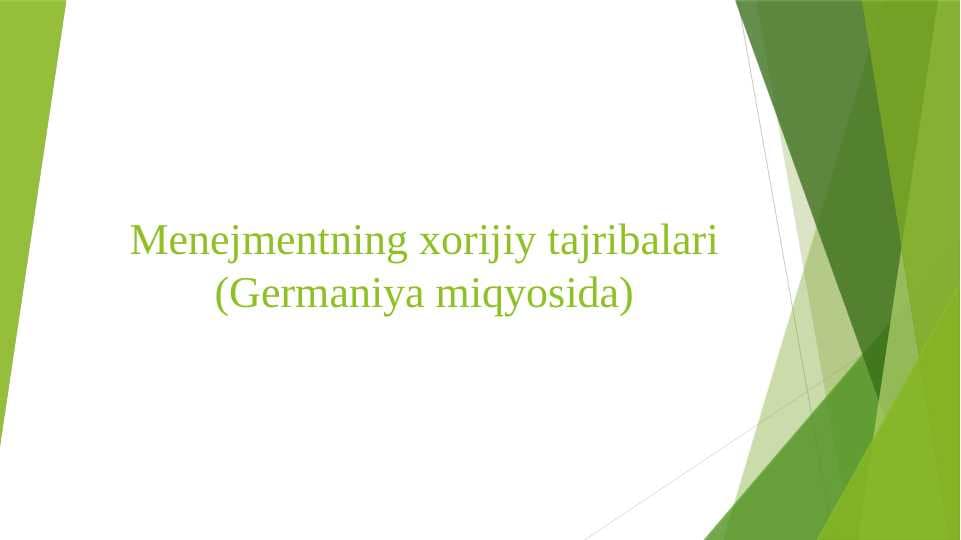 Menejmentning xorijiy tajribalari
(Germaniya miqyosida)